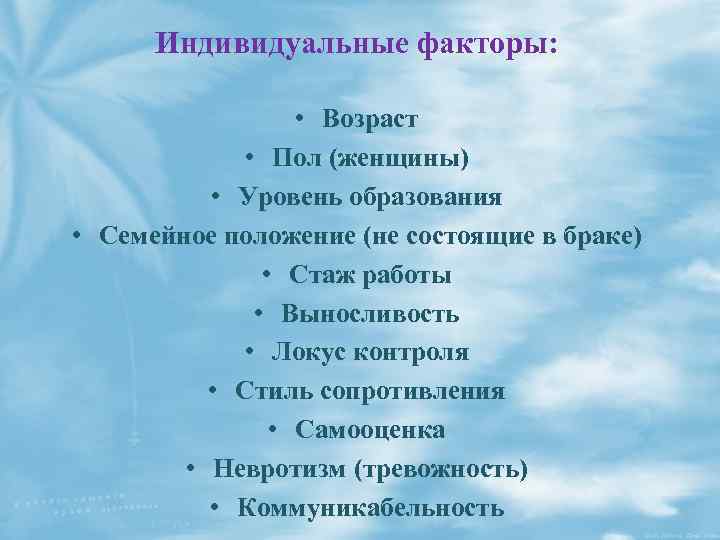 Индивидуальные факторы:

• Возраст
• Пол (женщины)
• Уровень образования
• Семейное положение (не состоящие в браке)
• Стаж работы
• Выносливость
• Локус контроля
• Стиль сопротивления
• Самооценка
• Невротизм (тревожность)
• Коммуникабельность